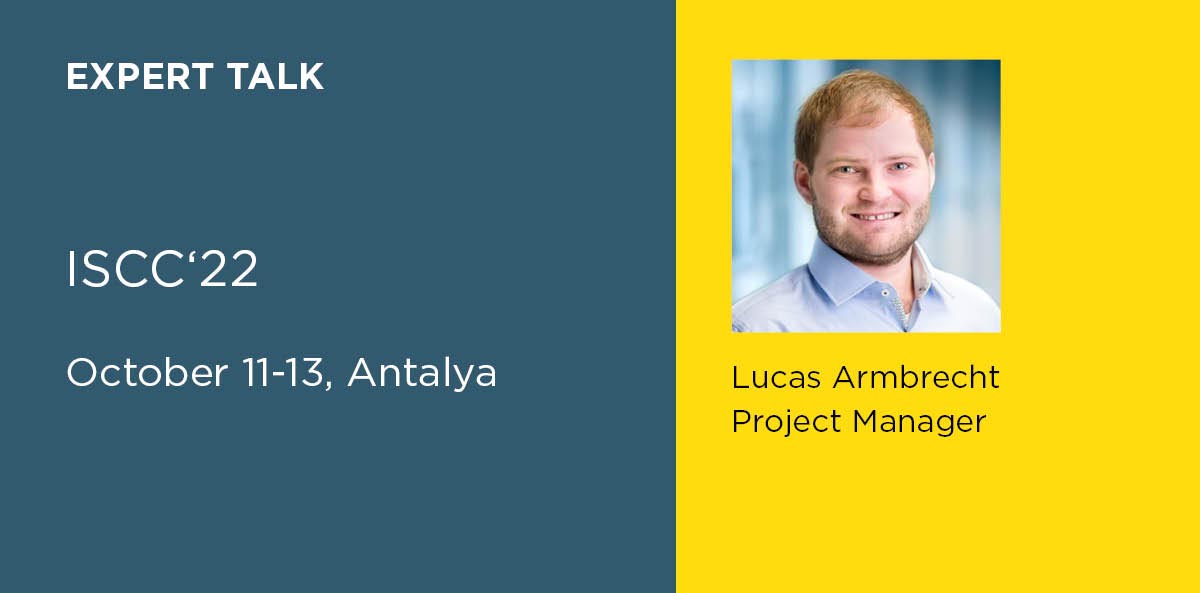 EXPERT TALK

ISCC‘22

October 11-13, Antalya

Lucas Armbrecht
Project Manager